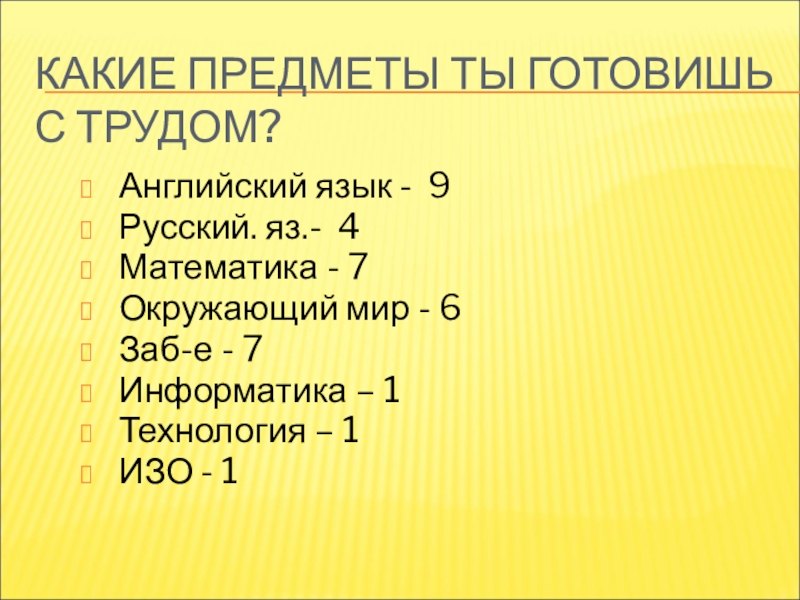 КАКИЕ ПРЕДМЕТЫ ТЫ ГОТОВИШЬ С ТРУДОМ?

Английский язык - 9
Русский. яз.- 4
Математика - 7
Окружающий мир - 6
Заб-е - 7
Информатика – 1
Технология – 1
ИЗО - 1